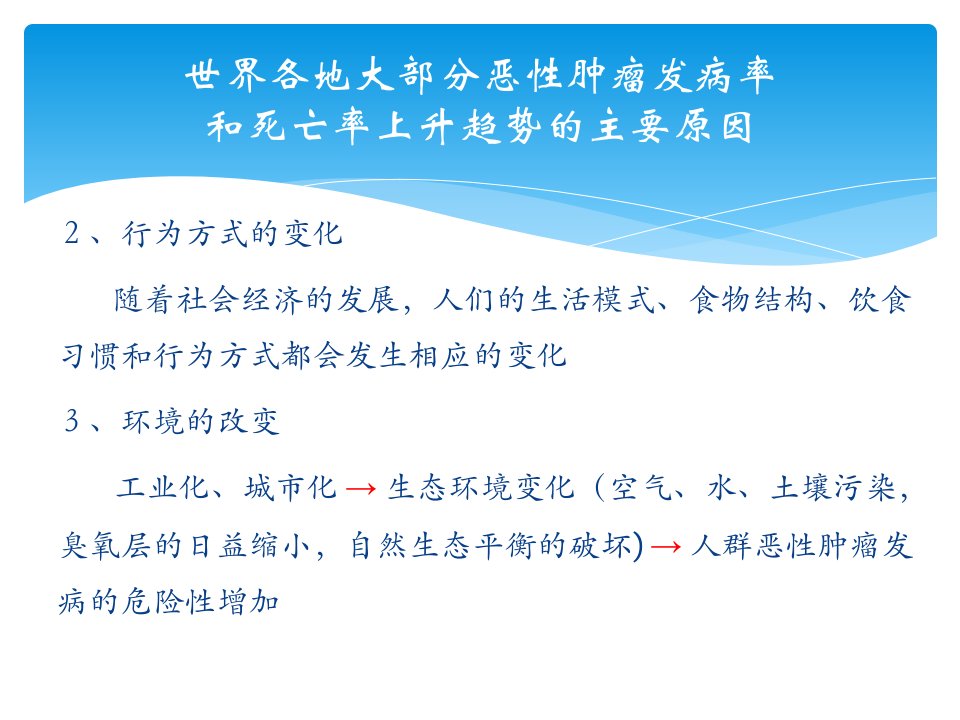 世界各地大部分恶性肿瘤发病率
和死亡率上升趋势的主要原因

2、行为方式的变化

随着社会经济的发展，人们的生活模式、食物结构、饮食习惯和行为方式都会发生相应的变化

3、环境的改变

工业化、城市化 → 生态环境变化（空气、水、土壤污染，臭氧层的日益缩小，自然生态平衡的破坏) → 人群恶性肿瘤发病的危险性增加